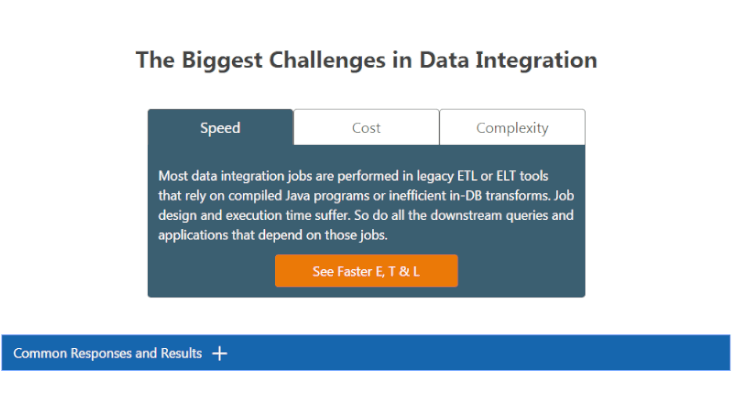 The Biggest Challenges in Data Integration

Speed

Cost

Complexity

Most data integration jobs are performed in legacy ETL or ELT tools that rely on compiled Java programs or inefficient in-DB transforms. Job design and execution time suffer. So do all the downstream queries and applications that depend on those jobs.

See Faster E, T & L

Common Responses and Results +